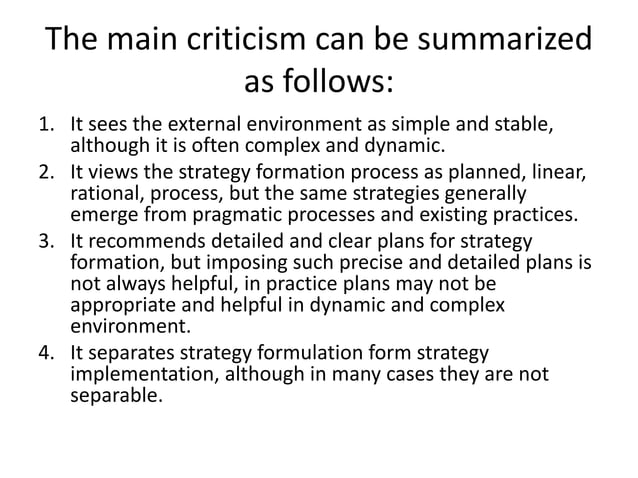 The main criticism can be summarized as follows:

1. It sees the external environment as simple and stable, although it is often complex and dynamic.
2. It views the strategy formation process as planned, linear, rational, process, but the same strategies generally emerge from pragmatic processes and existing practices.
3. It recommends detailed and clear plans for strategy formation, but imposing such precise and detailed plans is not always helpful, in practice plans may not be appropriate and helpful in dynamic and complex environment.
4. It separates strategy formulation form strategy implementation, although in many cases they are not separable.